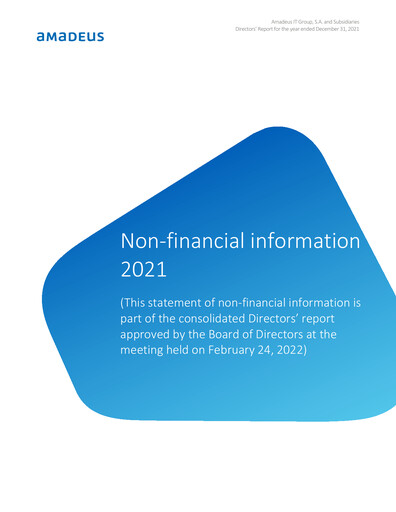 amadeus

Amadeus IT Group, S.A. and Subsidiaries
Directors' Report for the year ended December 31, 2021

Non-financial information 2021

(This statement of non-financial information is part of the consolidated Directors' report approved by the Board of Directors at the meeting held on February 24, 2022)